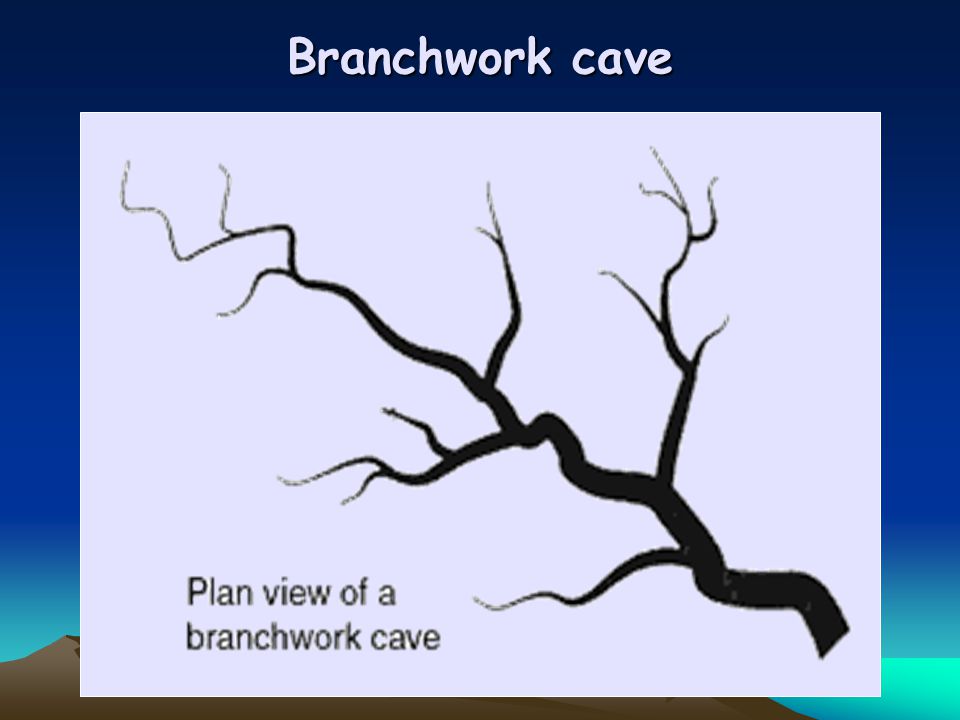 Branchwork cave

Plan view of a branchwork cave